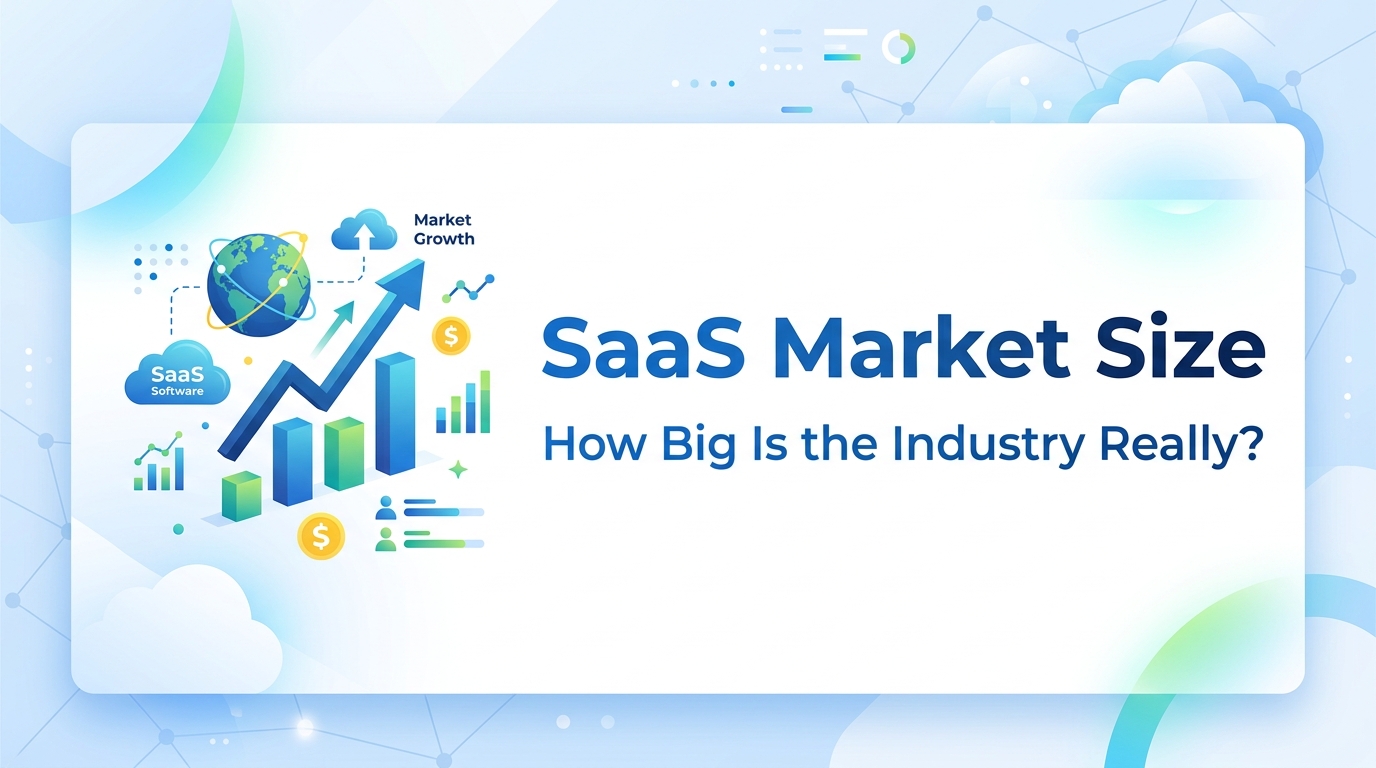 Market Growth

SaaS Software

$

$

SaaS Market Size

How Big Is the Industry Really?